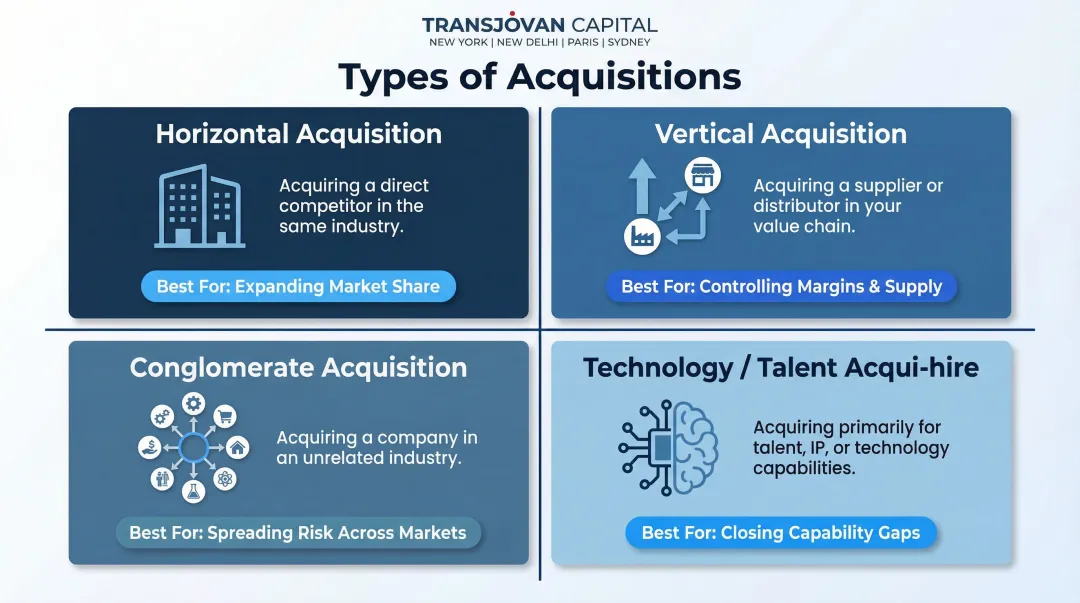 TRANSJOVAN CAPITAL
NEW YORK | NEW DELHI | PARIS | SYDNEY

Types of Acquisitions

Horizontal Acquisition

Acquiring a direct competitor in the same industry.

Best For: Expanding Market Share

Vertical Acquisition

Acquiring a supplier or distributor in your value chain.

Best For: Controlling Margins & Supply

Conglomerate Acquisition

Acquiring a company in an unrelated industry.

Best For: Spreading Risk Across Markets

Technology / Talent Acqui-hire

Acquiring primarily for talent, IP, or technology capabilities.

Best For: Closing Capability Gaps